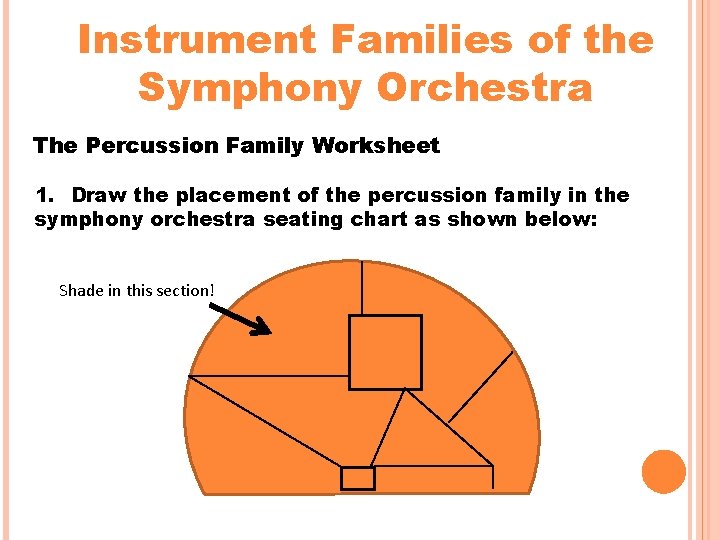 Instrument Families of the Symphony Orchestra

The Percussion Family Worksheet

1. Draw the placement of the percussion family in the symphony orchestra seating chart as shown below:

Shade in this section!